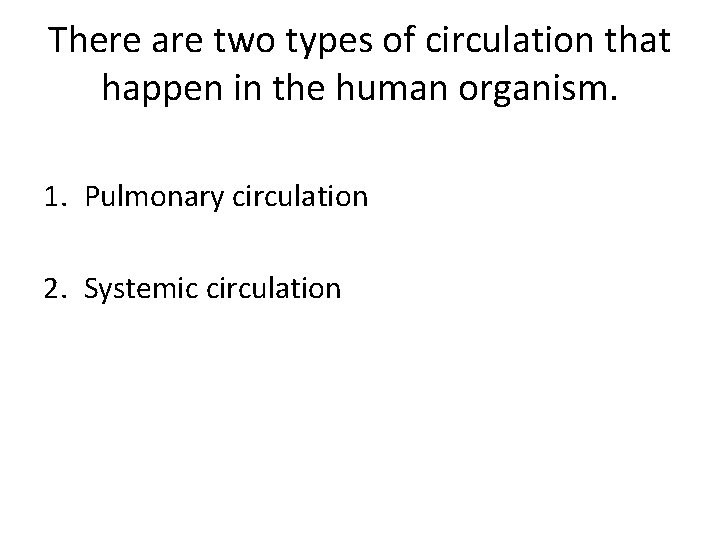 There are two types of circulation that happen in the human organism.

1. Pulmonary circulation

2. Systemic circulation